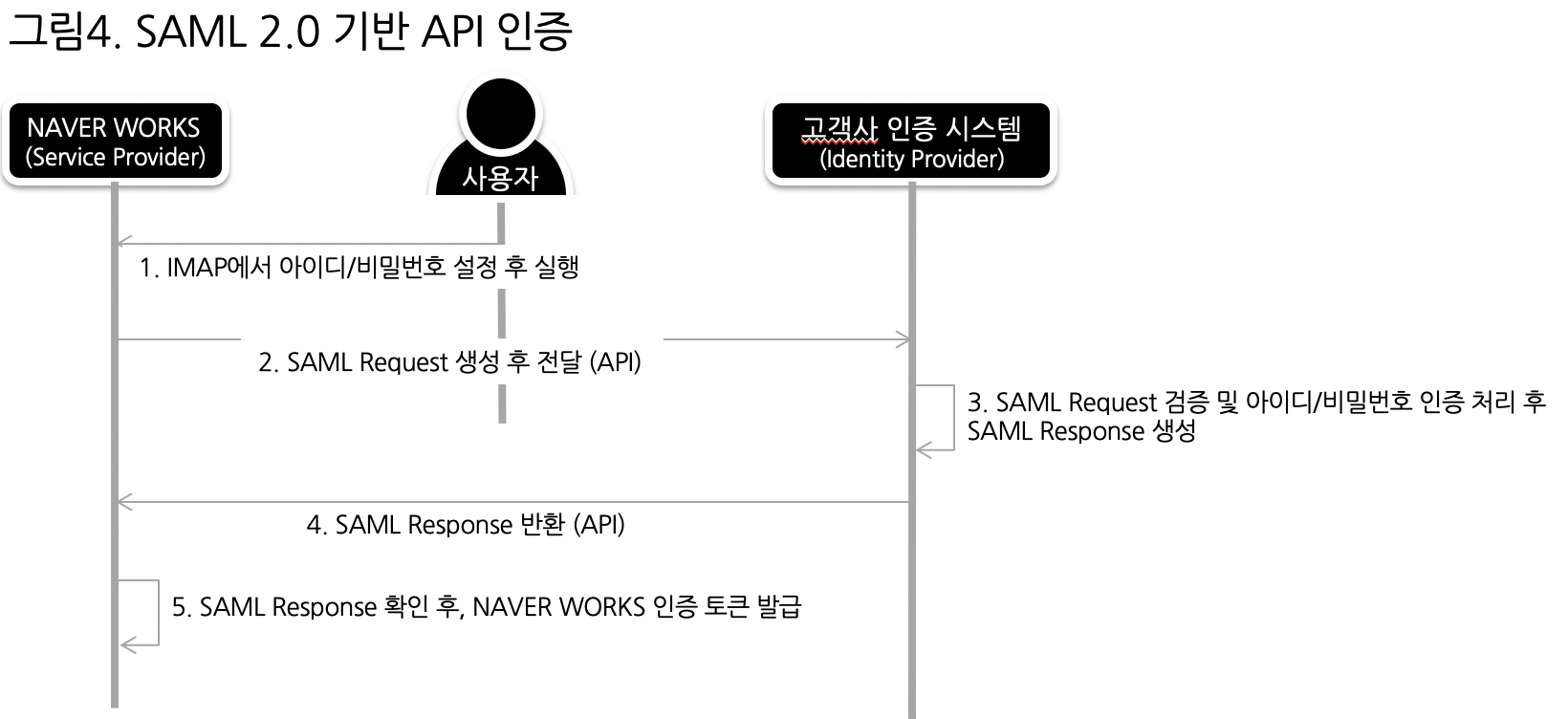 그림4. SAML 2.0 기반 API 인증

NAVER WORKS
(Service Provider)

사용자

고객사 인증 시스템
(Identity Provider)

1. IMAP에서 아이디/비밀번호 설정 후 실행

2. SAML Request 생성 후 전달 (API)

3. SAML Request 검증 및 아이디/비밀번호 인증 처리 후 SAML Response 생성

4. SAML Response 반환 (API)

5. SAML Response 확인 후, NAVER WORKS 인증 토큰 발급